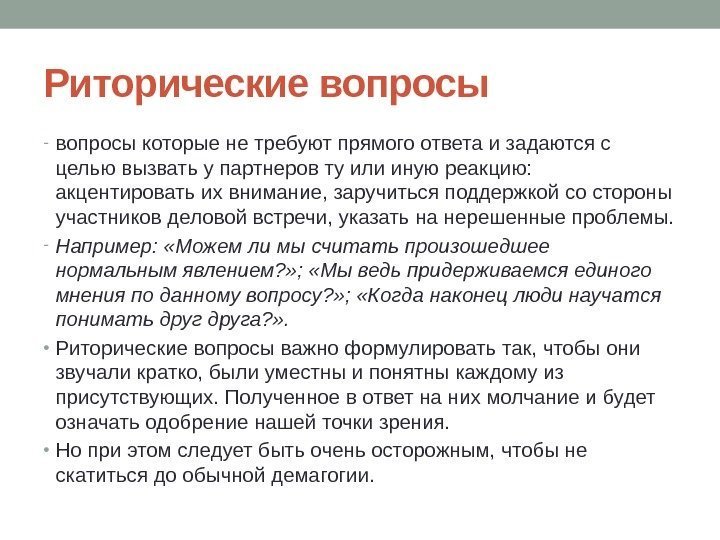 Риторические вопросы

- вопросы которые не требуют прямого ответа и задаются с целью вызвать у партнеров ту или иную реакцию: акцентировать их внимание, заручиться поддержкой со стороны участников деловой встречи, указать на нерешенные проблемы.

- Например: «Можем ли мы считать произошедшее нормальным явлением?»; «Мы ведь придерживаемся единого мнения по данному вопросу?»; «Когда наконец люди научатся понимать друг друга?».

• Риторические вопросы важно формулировать так, чтобы они звучали кратко, были уместны и понятны каждому из присутствующих. Полученное в ответ на них молчание и будет означать одобрение нашей точки зрения.

• Но при этом следует быть очень осторожным, чтобы не скатиться до обычной демагогии.